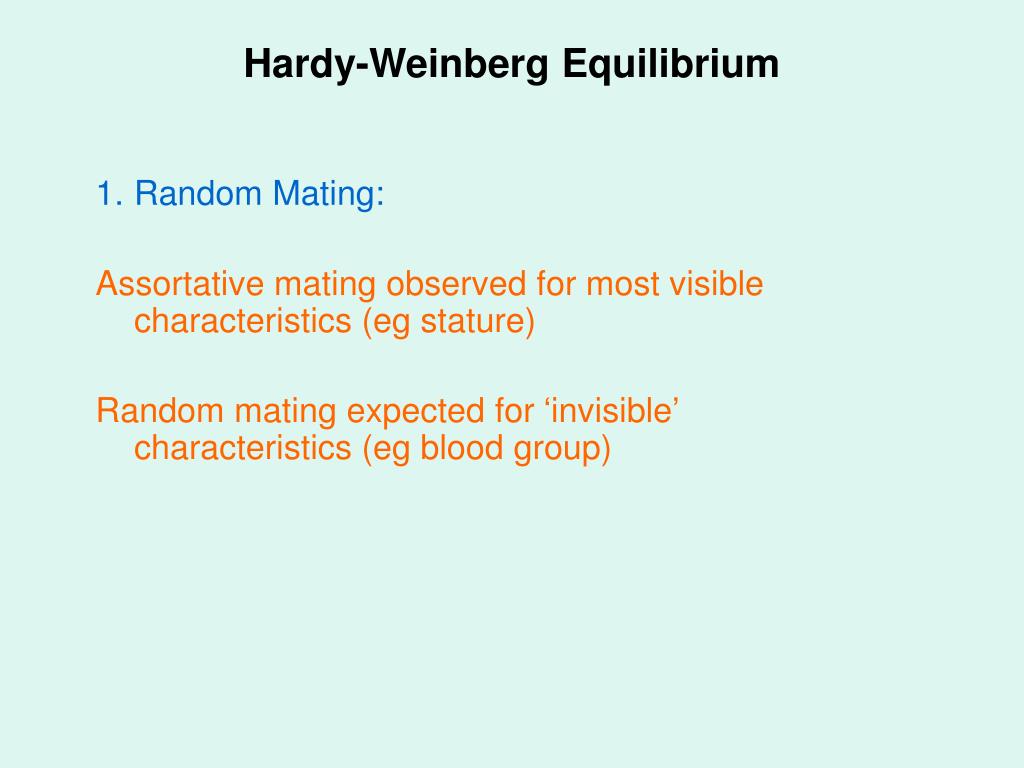 Hardy-Weinberg Equilibrium

1. Random Mating:

Assortative mating observed for most visible characteristics (eg stature)

Random mating expected for ‘invisible’ characteristics (eg blood group)